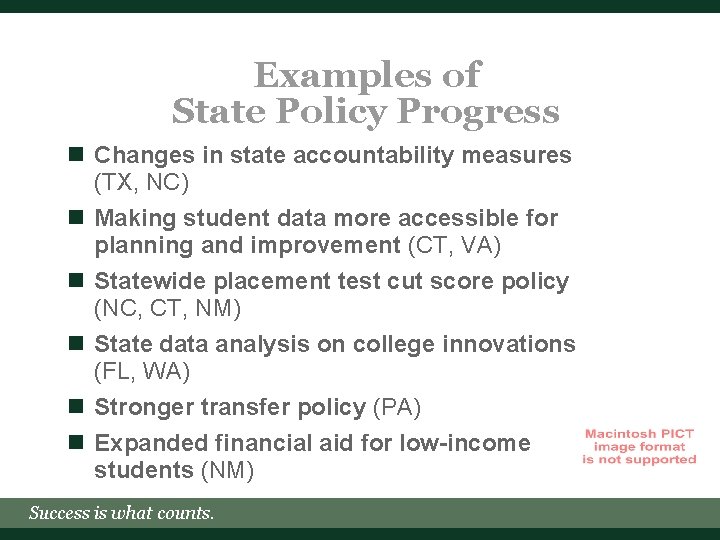 Examples of
State Policy Progress

■ Changes in state accountability measures (TX, NC)

■ Making student data more accessible for planning and improvement (CT, VA)

■ Statewide placement test cut score policy (NC, CT, NM)

■ State data analysis on college innovations (FL, WA)

■ Stronger transfer policy (PA)

■ Expanded financial aid for low-income students (NM)

Macintosh PICT image format is not supported

Success is what counts.